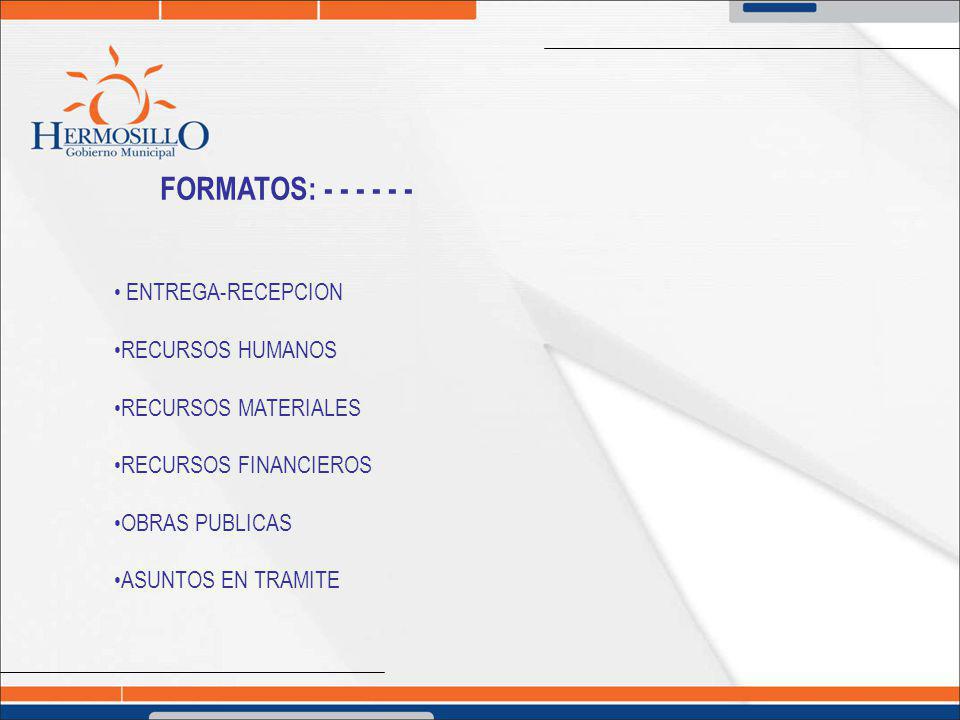 HERMOSILLO
Gobierno Municipal

FORMATOS: - - - - - -

• ENTREGA-RECEPCION

•RECURSOS HUMANOS

•RECURSOS MATERIALES

•RECURSOS FINANCIEROS

•OBRAS PUBLICAS

•ASUNTOS EN TRAMITE